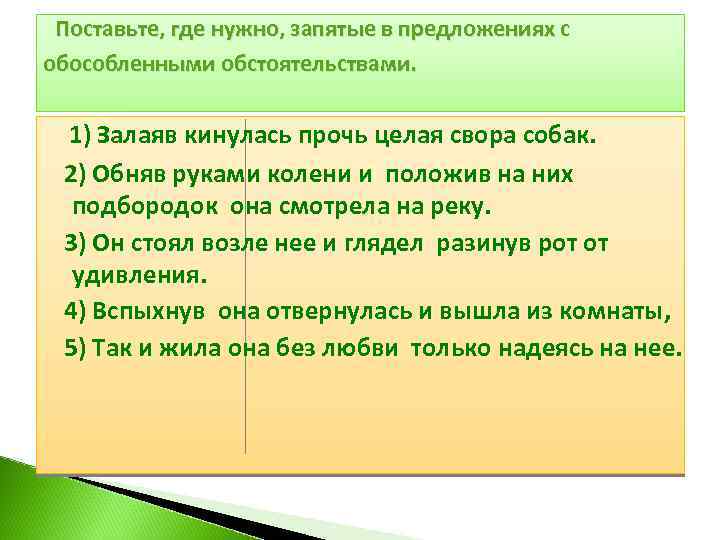 Поставьте, где нужно, запятые в предложениях с обособленными обстоятельствами.

1) Залаяв кинулась прочь целая свора собак.

2) Обняв руками колени и положив на них подбородок она смотрела на реку.

3) Он стоял возле нее и глядел разинув рот от удивления.

4) Вспыхнув она отвернулась и вышла из комнаты,

5) Так и жила она без любви только надеясь на нее.